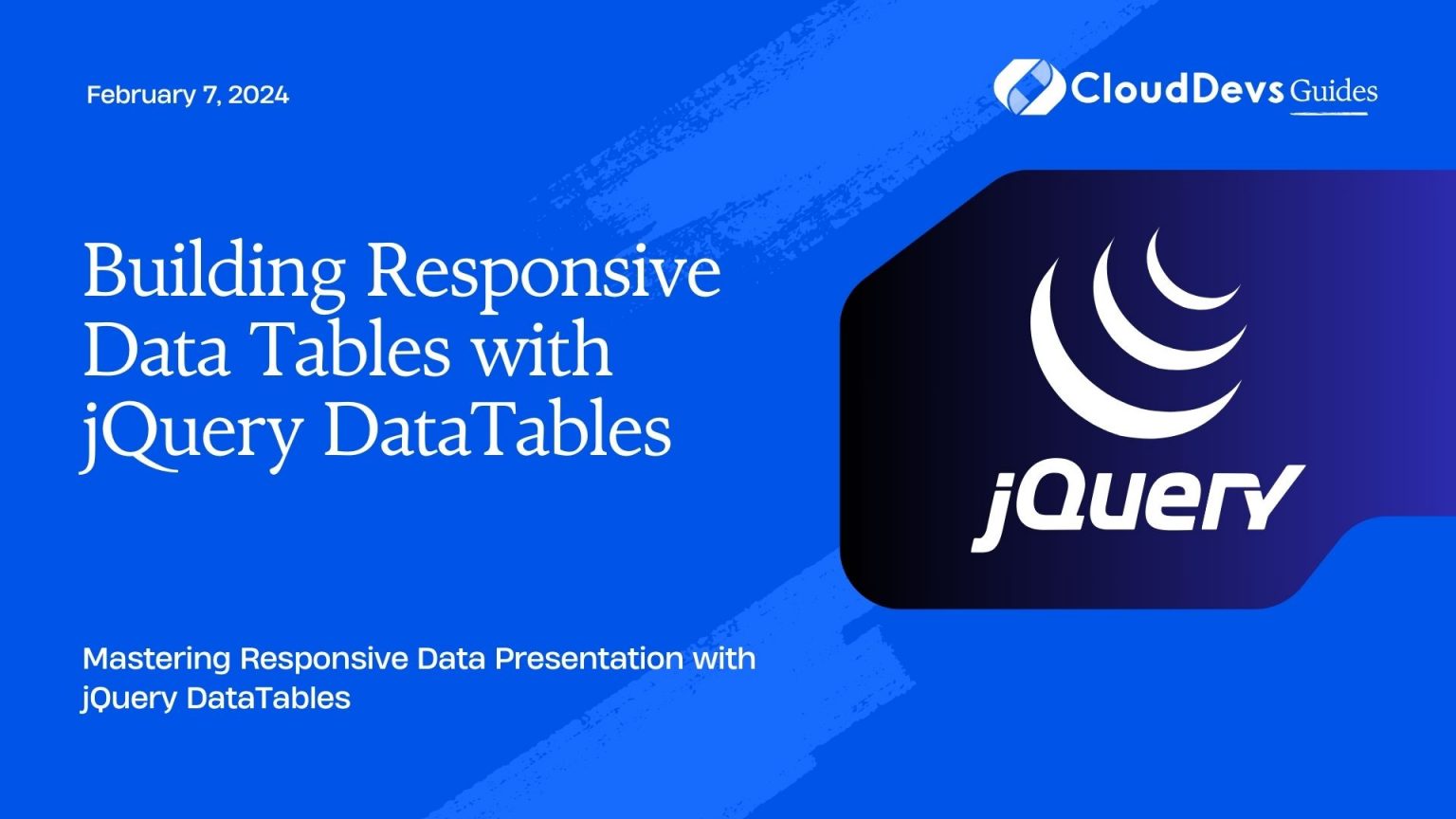 February 7, 2024

CloudDevs Guides

Building Responsive Data Tables with jQuery DataTables

jQuery

Mastering Responsive Data Presentation with jQuery DataTables